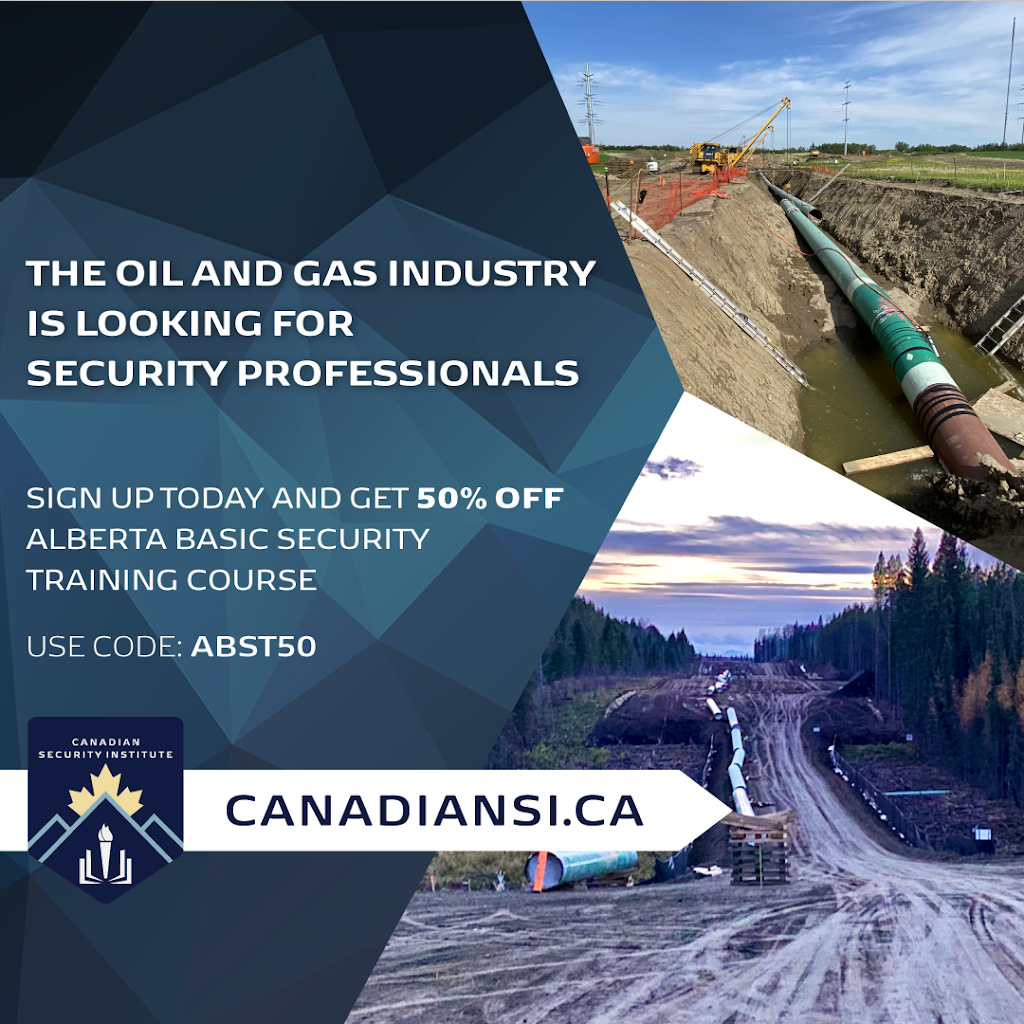 THE OIL AND GAS INDUSTRY IS LOOKING FOR SECURITY PROFESSIONALS

SIGN UP TODAY AND GET 50% OFF ALBERTA BASIC SECURITY TRAINING COURSE

USE CODE: ABST50

CANADIAN SECURITY INSTITUTE

CANADIANSI.CA